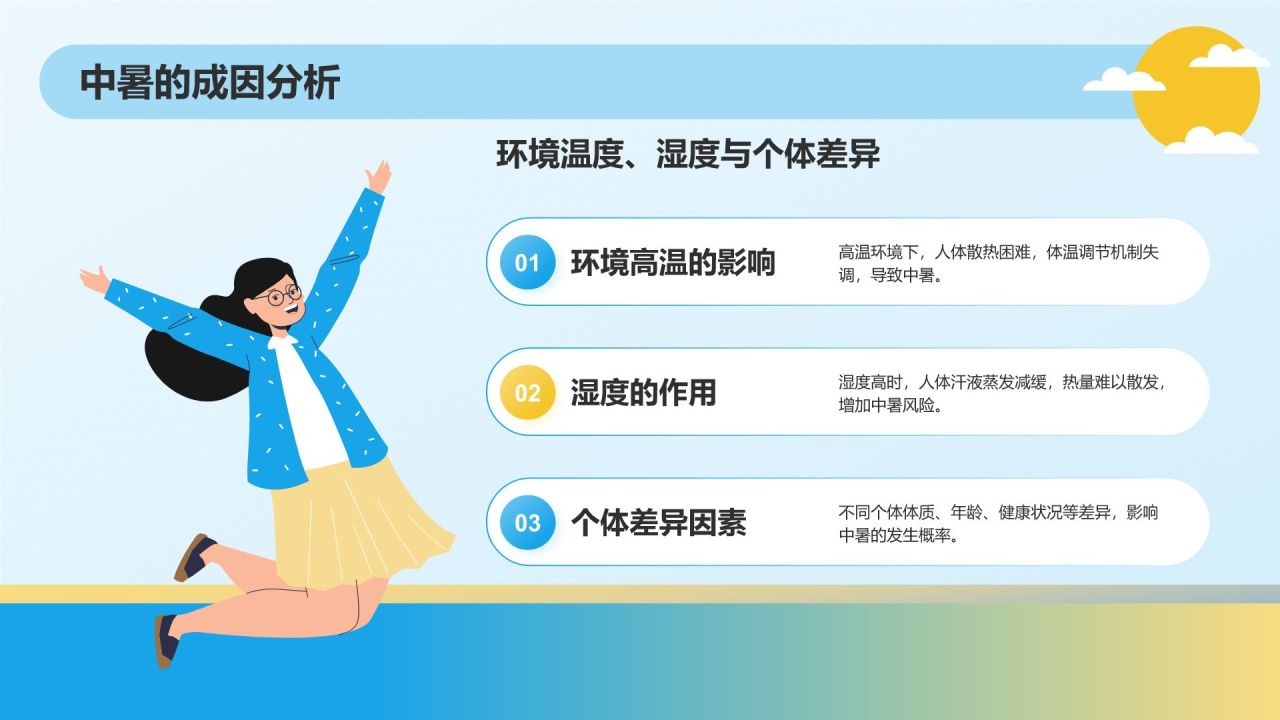 中暑的成因分析

环境温度、湿度与个体差异

01 环境高温的影响

高温环境下，人体散热困难，体温调节机制失调，导致中暑。

02 湿度的作用

湿度高时，人体汗液蒸发减缓，热量难以散发，增加中暑风险。

03 个体差异因素

不同个体体质、年龄、健康状况等差异，影响中暑的发生概率。